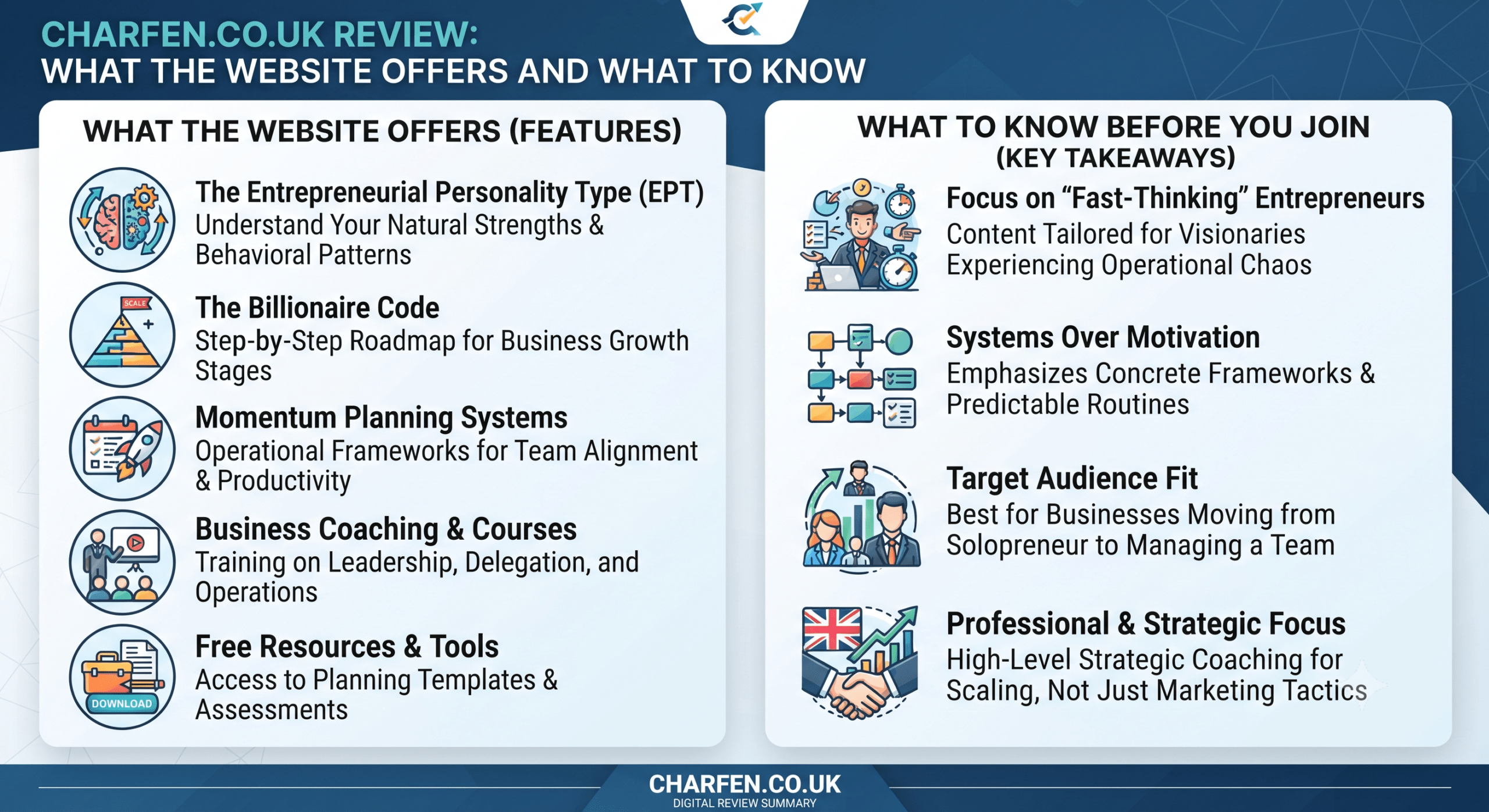 CHARFEN.CO.UK REVIEW:
WHAT THE WEBSITE OFFERS AND WHAT TO KNOW

WHAT THE WEBSITE OFFERS (FEATURES)

The Entrepreneurial Personality Type (EPT)
Understand Your Natural Strengths & Behavioral Patterns

SCALE

The Billionaire Code
Step-by-Step Roadmap for Business Growth Stages

Momentum Planning Systems
Operational Frameworks for Team Alignment & Productivity

Business Coaching & Courses
Training on Leadership, Delegation, and Operations

DOWNLOAD

Free Resources & Tools
Access to Planning Templates & Assessments

WHAT TO KNOW BEFORE YOU JOIN
(KEY TAKEAWAYS)

Focus on “Fast-Thinking” Entrepreneurs
Content Tailored for Visionaries Experiencing Operational Chaos

Systems Over Motivation
Emphasizes Concrete Frameworks & Predictable Routines

Target Audience Fit
Best for Businesses Moving from Solopreneur to Managing a Team

Professional & Strategic Focus
High-Level Strategic Coaching for Scaling, Not Just Marketing Tactics

CHARFEN.CO.UK
DIGITAL REVIEW SUMMARY